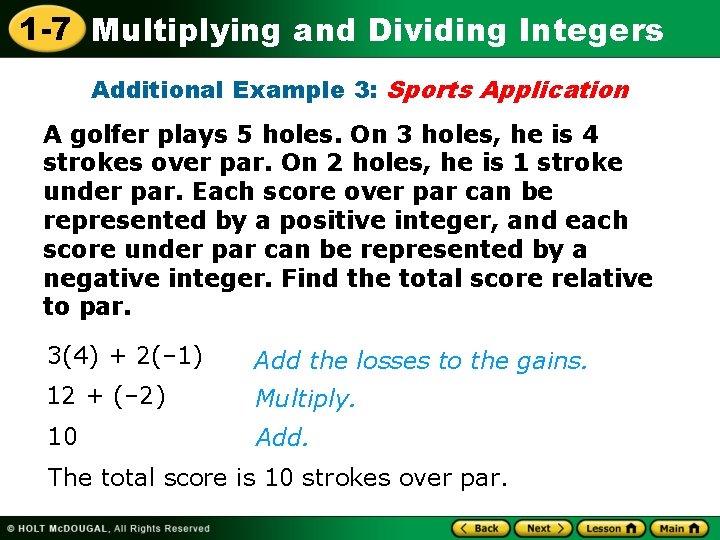 1-7 Multiplying and Dividing Integers

Additional Example 3: Sports Application

A golfer plays 5 holes. On 3 holes, he is 4 strokes over par. On 2 holes, he is 1 stroke under par. Each score over par can be represented by a positive integer, and each score under par can be represented by a negative integer. Find the total score relative to par.

$3(4) + 2(-1)$ Add the losses to the gains.

$12 + (-2)$ Multiply.

$10$ Add.

The total score is 10 strokes over par.

© HOLT McDOUGAL, All Rights Reserved

Back Next Lesson Main